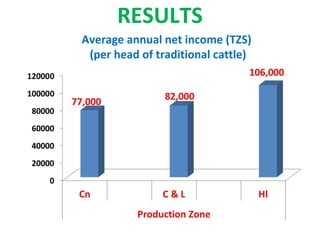 RESULTS

Average annual net income (TZS)
(per head of traditional cattle)

120000
100000
80000
60000
40000
20000
0

77,000
82,000
106,000

Cn
C & L
Hl

Production Zone